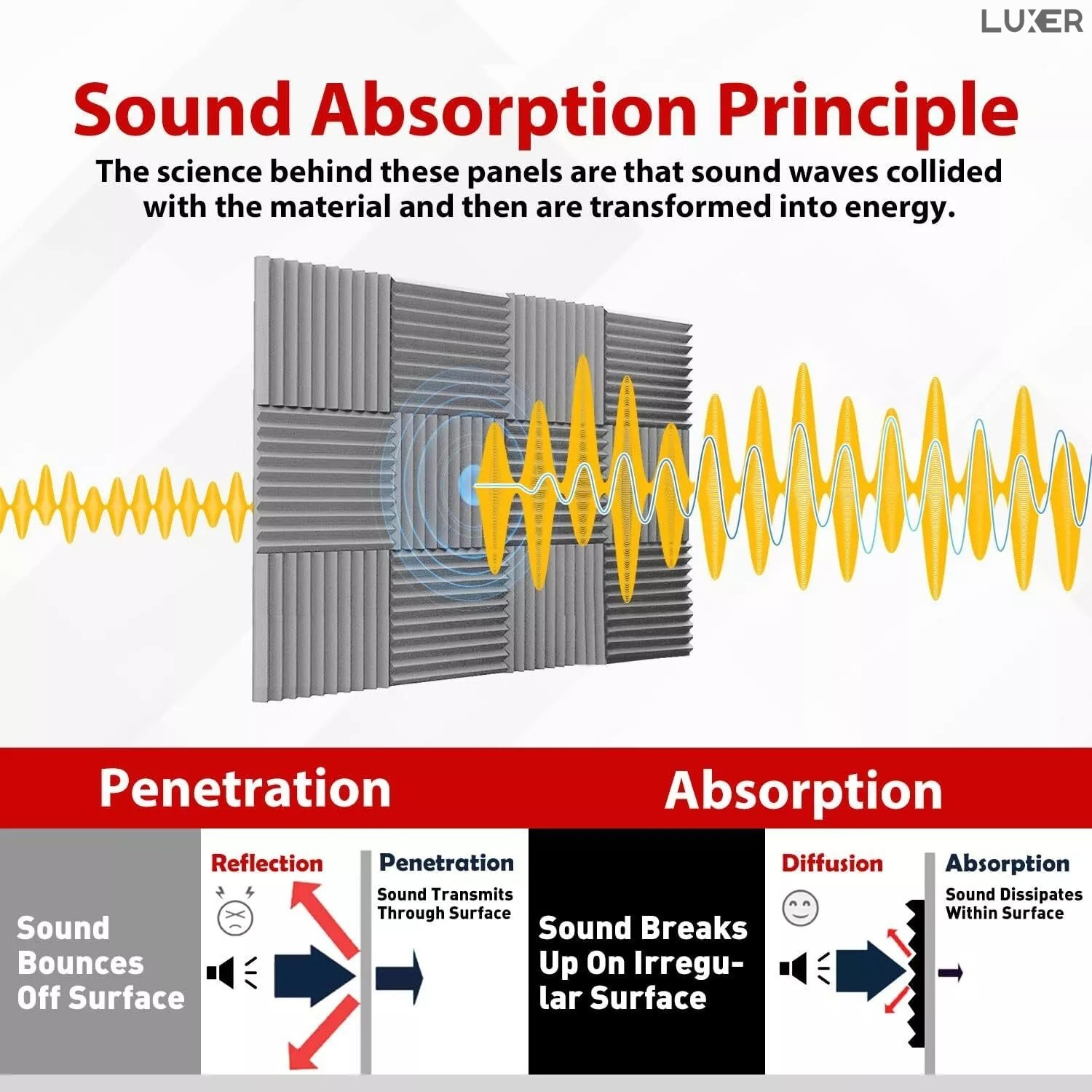 LUXER

Sound Absorption Principle

The science behind these panels are that sound waves collided with the material and then are transformed into energy.

Penetration

Absorption

Sound Bounces Off Surface

Reflection

Penetration

Sound Transmits Through Surface

Sound Breaks Up On Irregular Surface

Diffusion

Absorption

Sound Dissipates Within Surface